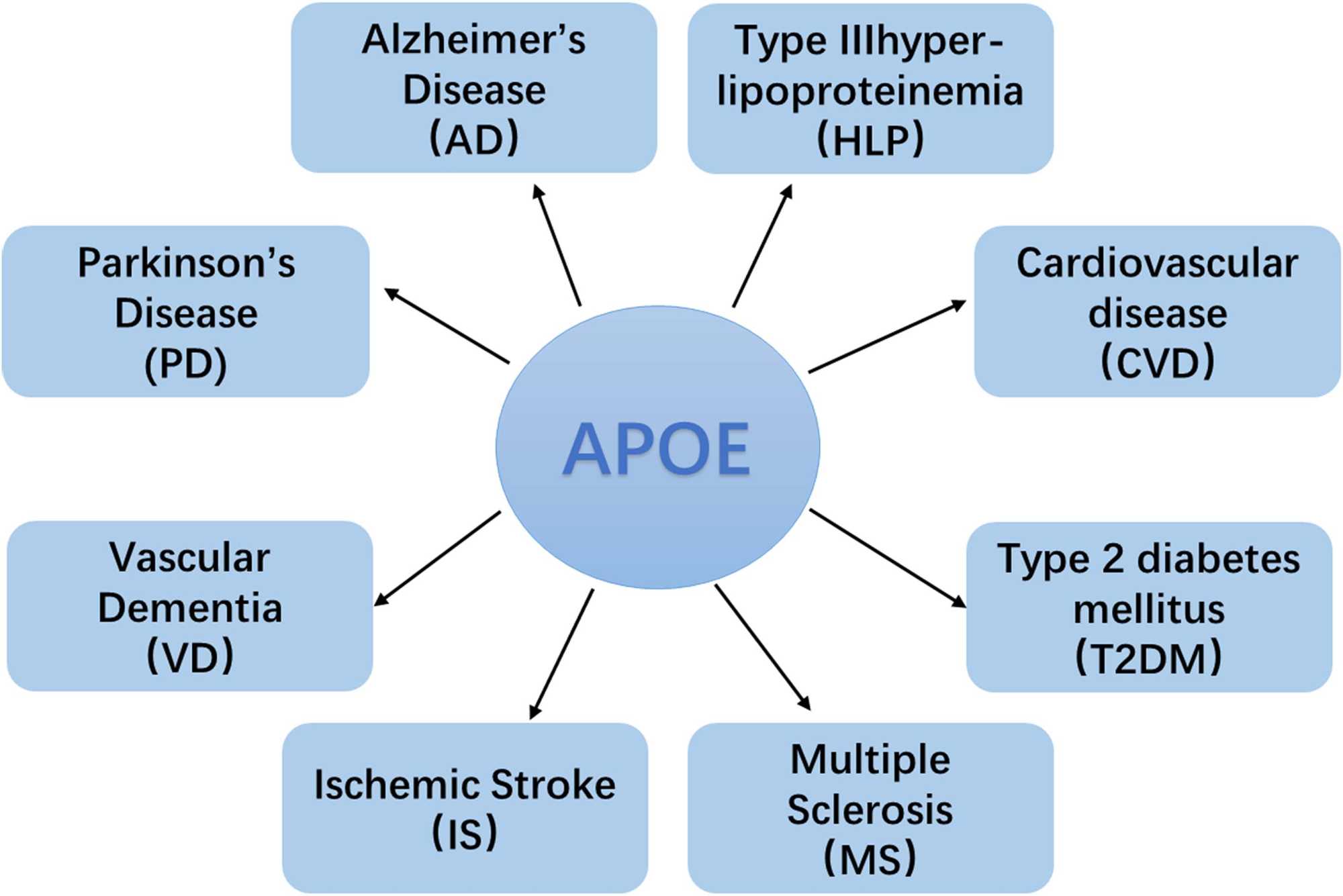 Alzheimer's Disease (AD)

Type IIIhyper-lipoproteinemia (HLP)

Parkinson's Disease (PD)

Cardiovascular disease (CVD)

APOE

Vascular Dementia (VD)

Type 2 diabetes mellitus (T2DM)

Ischemic Stroke (IS)

Multiple Sclerosis (MS)